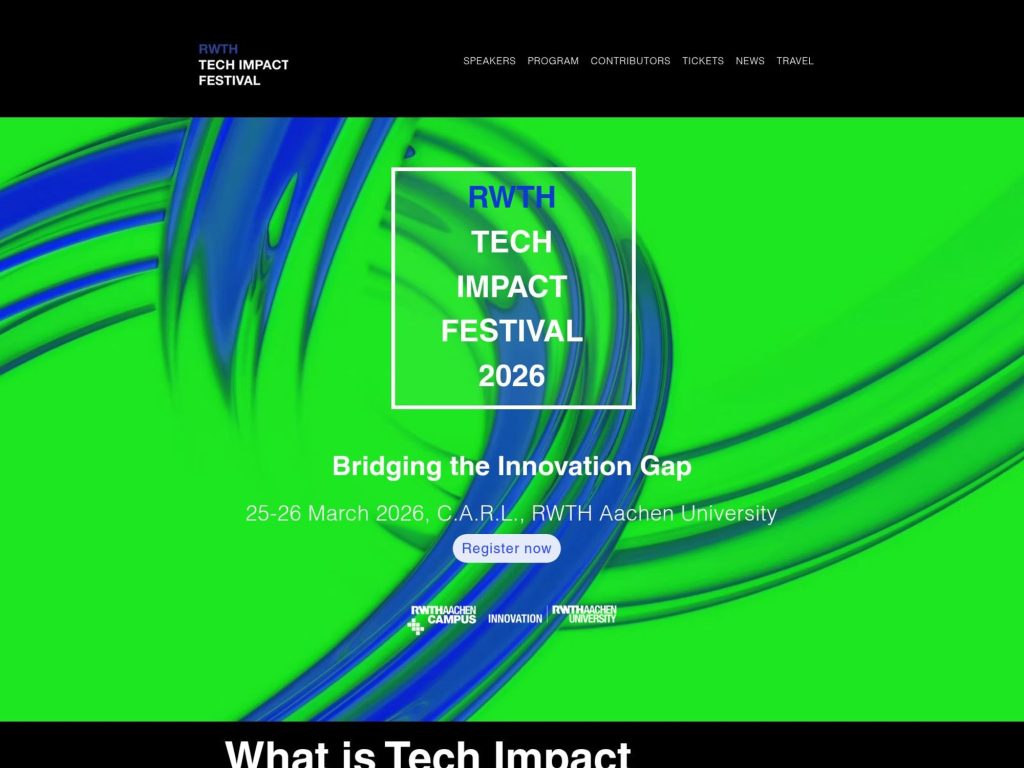 RWTH
TECH IMPACT
FESTIVAL

SPEAKERS PROGRAM CONTRIBUTORS TICKETS NEWS TRAVEL

RWTH
TECH
IMPACT
FESTIVAL
2026

Bridging the Innovation Gap

25-26 March 2026, C.A.R.L., RWTH Aachen University

Register now

RWTHAACHEN CAMPUS INNOVATION RWTHAACHEN UNIVERSITY

What is Tech Impact